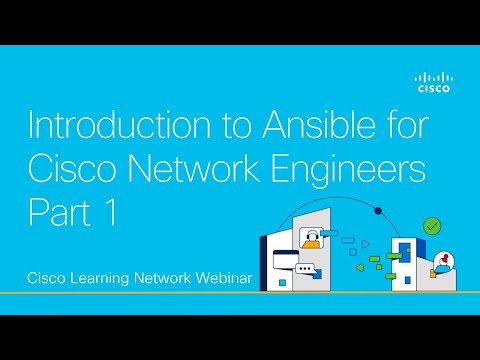 CISCO

Introduction to Ansible for Cisco Network Engineers Part 1

Cisco Learning Network Webinar